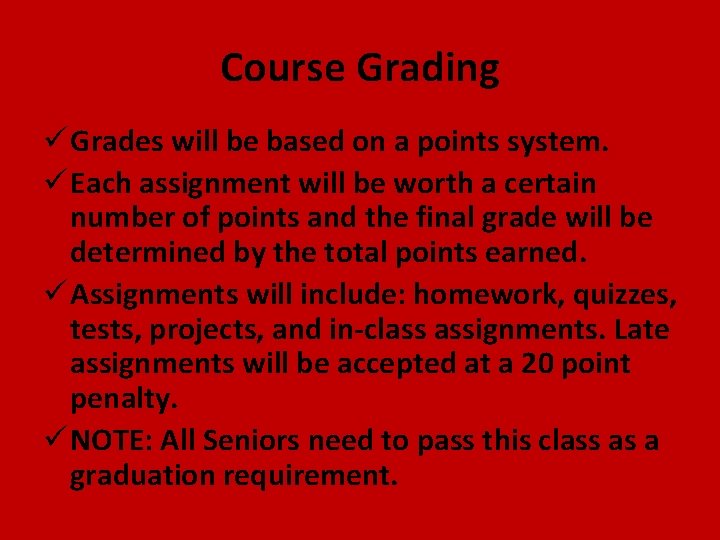 Course Grading

✓ Grades will be based on a points system.

✓ Each assignment will be worth a certain number of points and the final grade will be determined by the total points earned.

✓ Assignments will include: homework, quizzes, tests, projects, and in-class assignments. Late assignments will be accepted at a 20 point penalty.

✓ NOTE: All Seniors need to pass this class as a graduation requirement.